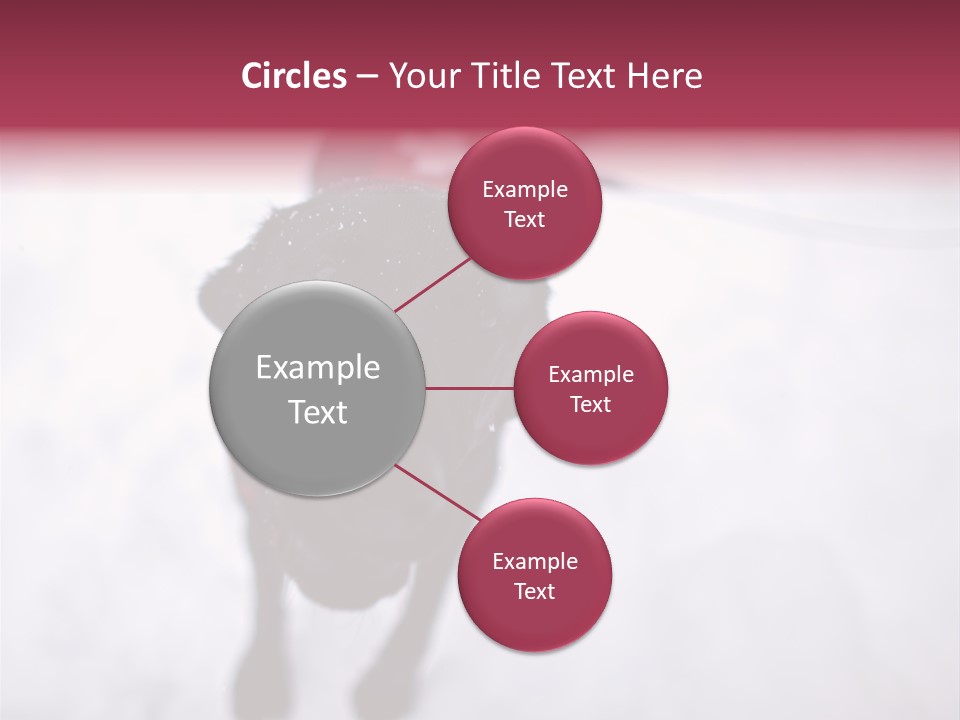 Circles – Your Title Text Here

Example Text

Example Text

Example Text

Example Text